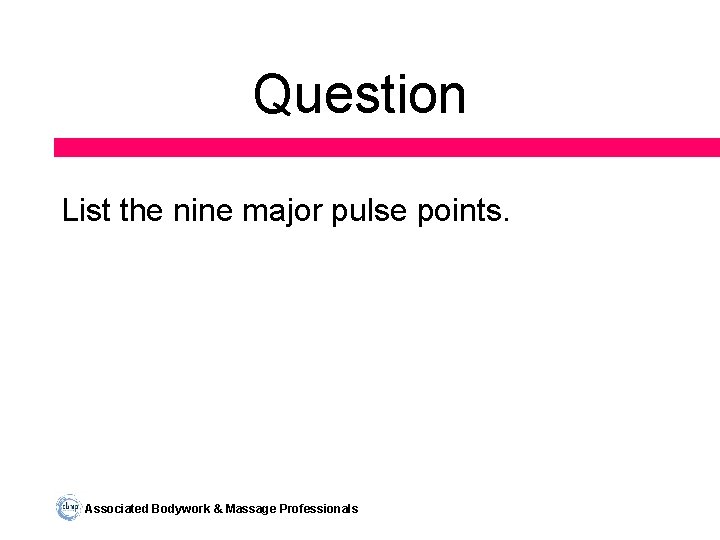 Question

List the nine major pulse points.

abmp Associated Bodywork & Massage Professionals